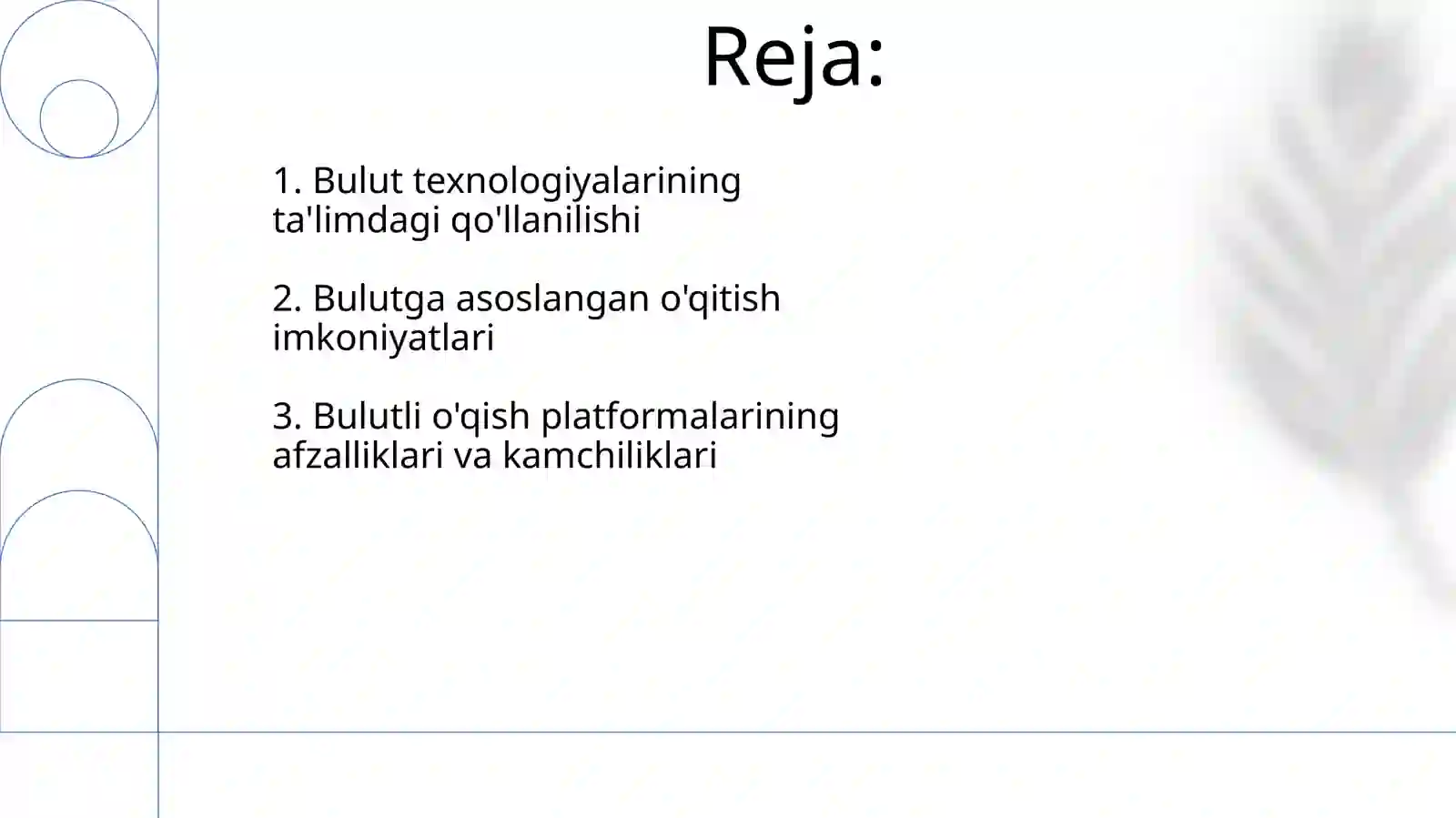 Reja:

1. Bulut texnologiyalarining ta'limdagi qo'llanilishi

2. Bulutga asoslangan o'qitish imkoniyatlari

3. Bulutli o'qish platformalarining afzalliklari va kamchiliklari